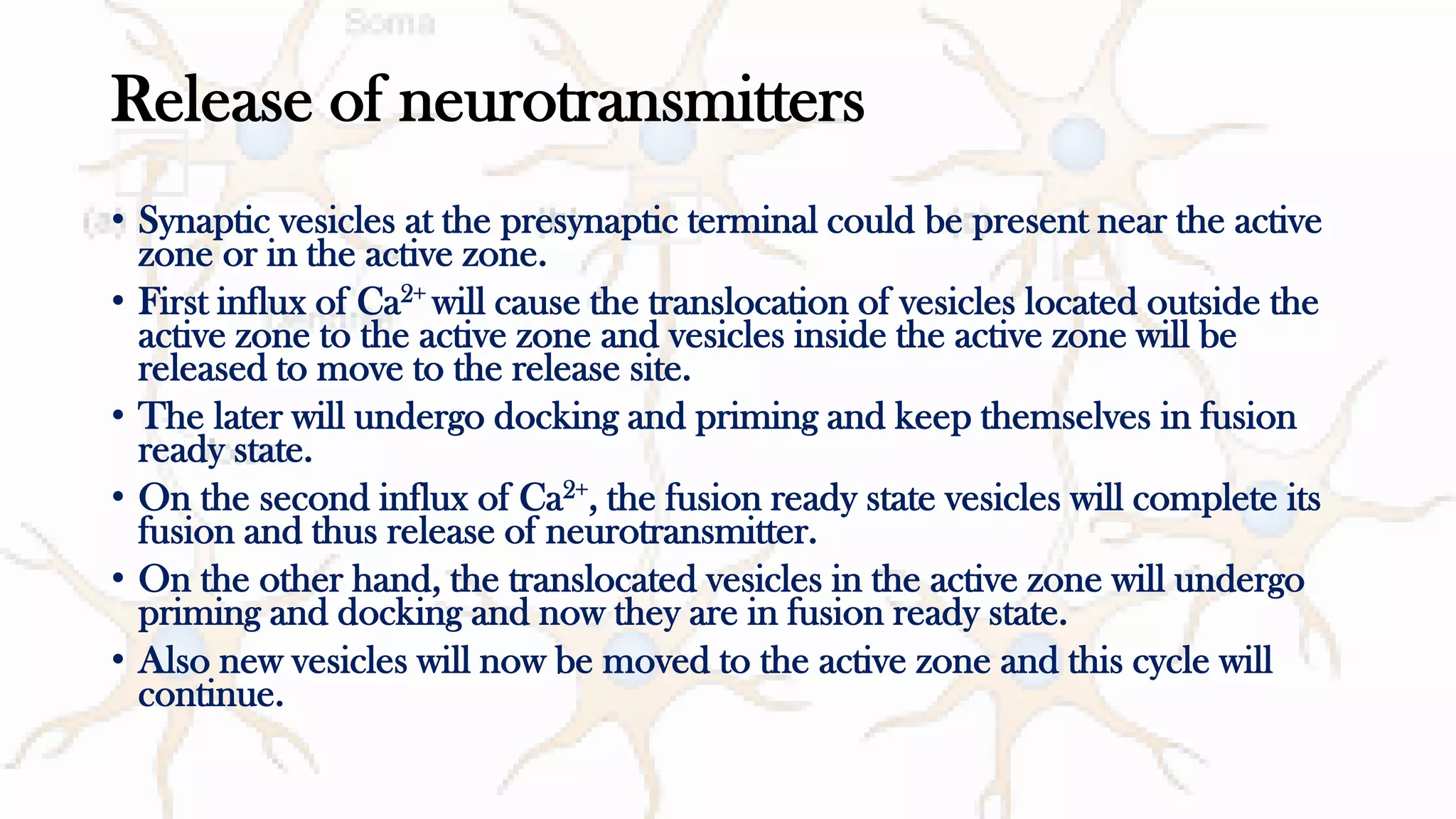 Soma

Release of neurotransmitters

• Synaptic vesicles at the presynaptic terminal could be present near the active zone or in the active zone.
• First influx of $Ca^{2+}$ will cause the translocation of vesicles located outside the active zone to the active zone and vesicles inside the active zone will be released to move to the release site.
• The later will undergo docking and priming and keep themselves in fusion ready state.
• On the second influx of $Ca^{2+}$, the fusion ready state vesicles will complete its fusion and thus release of neurotransmitter.
• On the other hand, the translocated vesicles in the active zone will undergo priming and docking and now they are in fusion ready state.
• Also new vesicles will now be moved to the active zone and this cycle will continue.